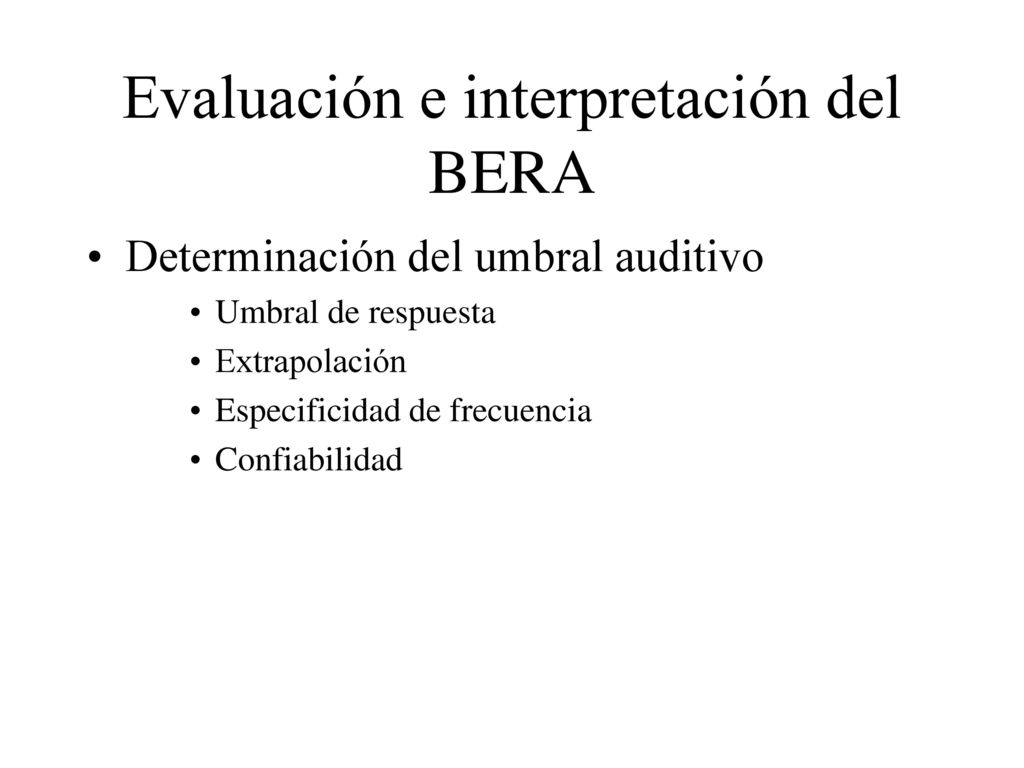 Evaluación e interpretación del BERA

• Determinación del umbral auditivo
  • Umbral de respuesta
  • Extrapolación
  • Especificidad de frecuencia
  • Confiabilidad